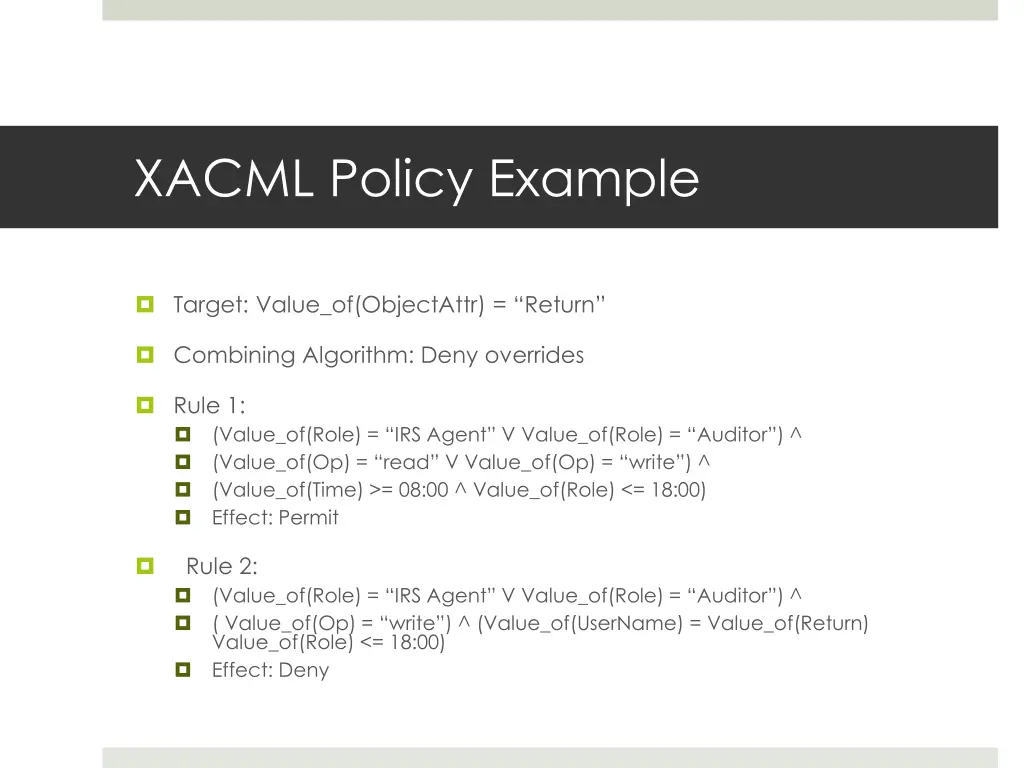 XACML Policy Example

Target: Value_of(ObjectAttr) = “Return”

Combining Algorithm: Deny overrides

Rule 1:
(Value_of(Role) = “IRS Agent” V Value_of(Role) = “Auditor”) ^
(Value_of(Op) = “read” V Value_of(Op) = “write”) ^
(Value_of(Time) >= 08:00 ^ Value_of(Role) <= 18:00)
Effect: Permit

Rule 2:
(Value_of(Role) = “IRS Agent” V Value_of(Role) = “Auditor”) ^
( Value_of(Op) = “write”) ^ (Value_of(UserName) = Value_of(Return) Value_of(Role) <= 18:00)
Effect: Deny